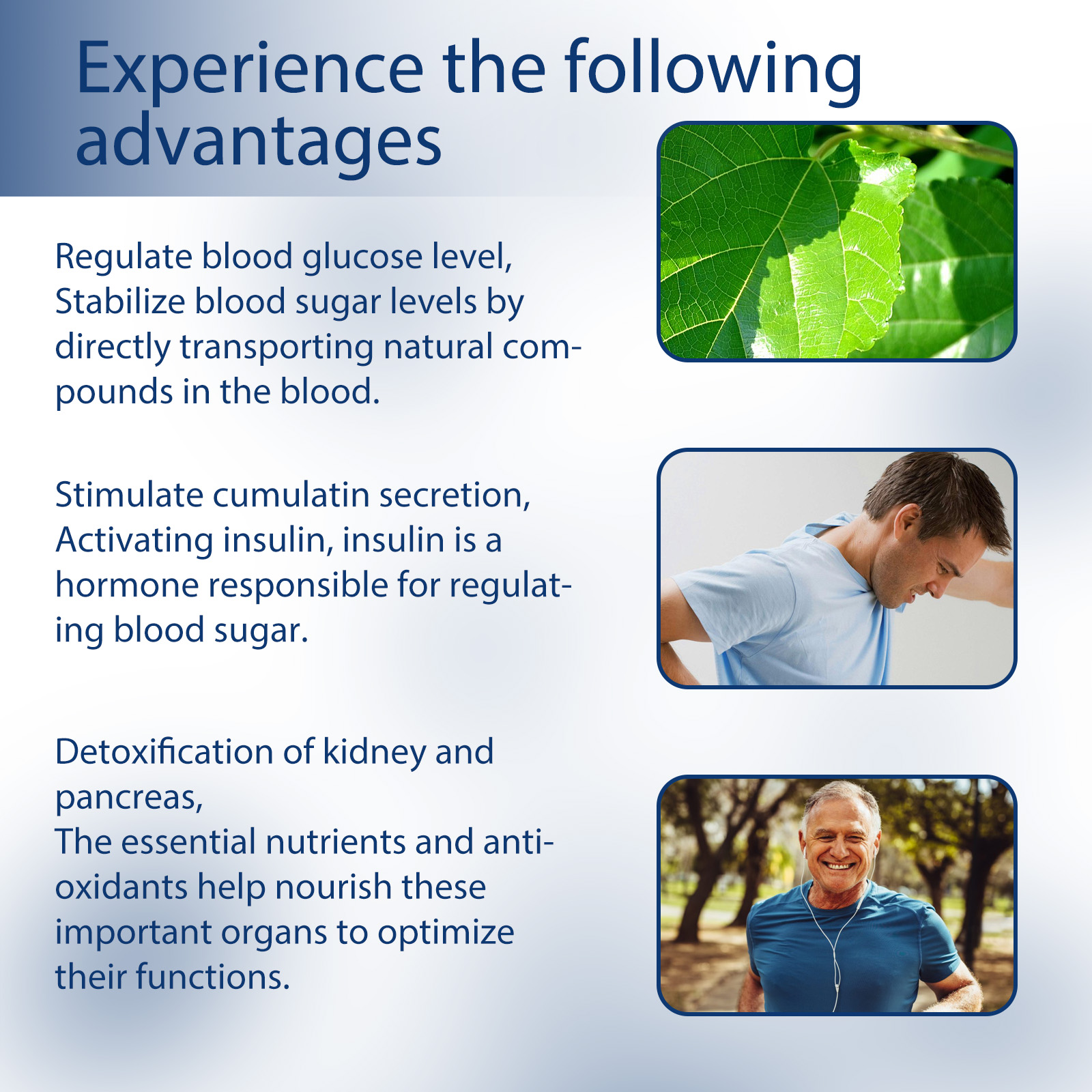 Experience the following advantages

Regulate blood glucose level,
Stabilize blood sugar levels by directly transporting natural compounds in the blood.

Stimulate cumulatin secretion,
Activating insulin, insulin is a hormone responsible for regulating blood sugar.

Detoxification of kidney and pancreas,
The essential nutrients and antioxidants help nourish these important organs to optimize their functions.